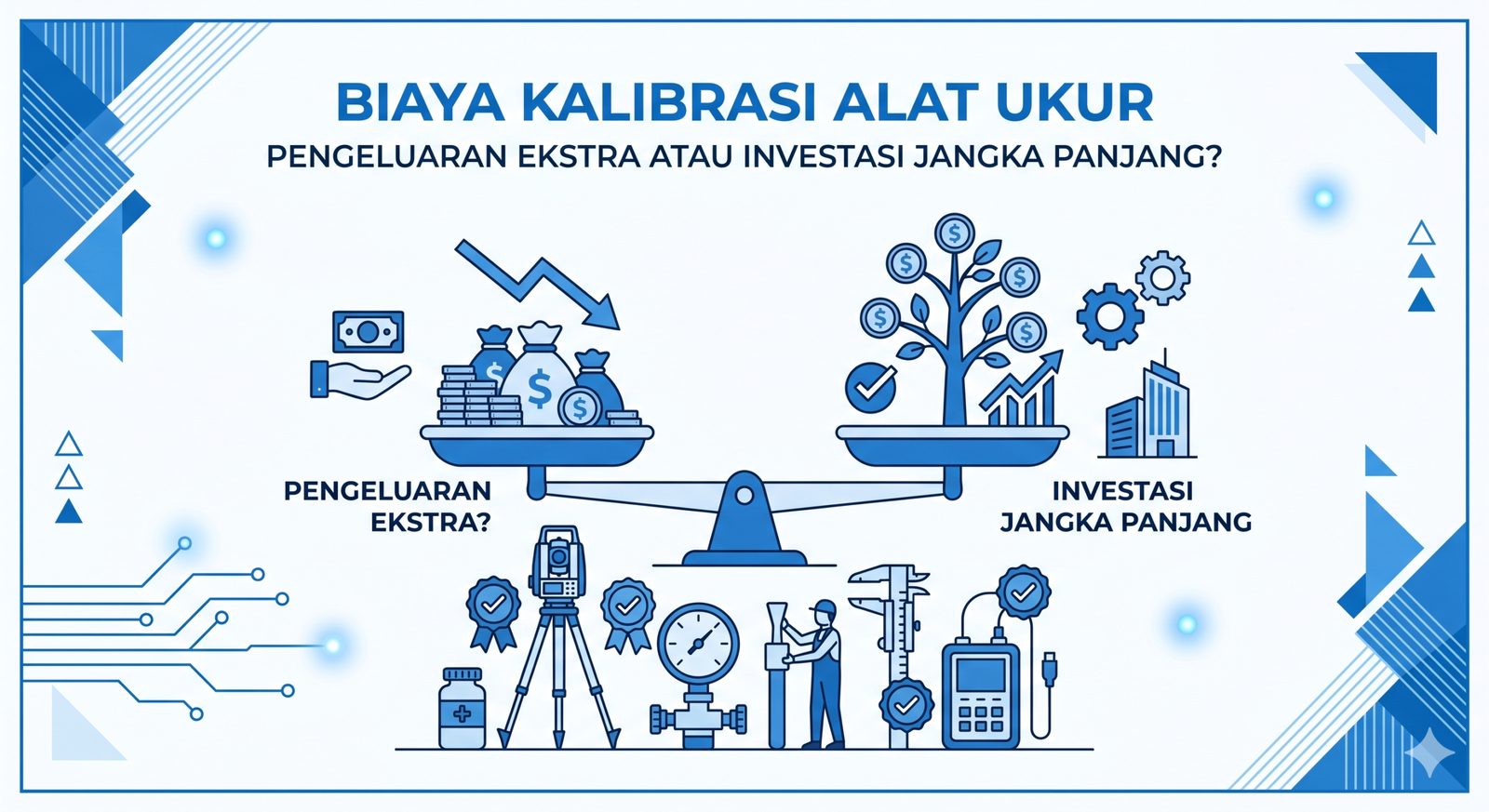 BIAYA KALIBRASI ALAT UKUR
PENGELUARAN EKSTRA ATAU INVESTASI JANGKA PANJANG?

PENGELUARAN EKSTRA?

INVESTASI JANGKA PANJANG